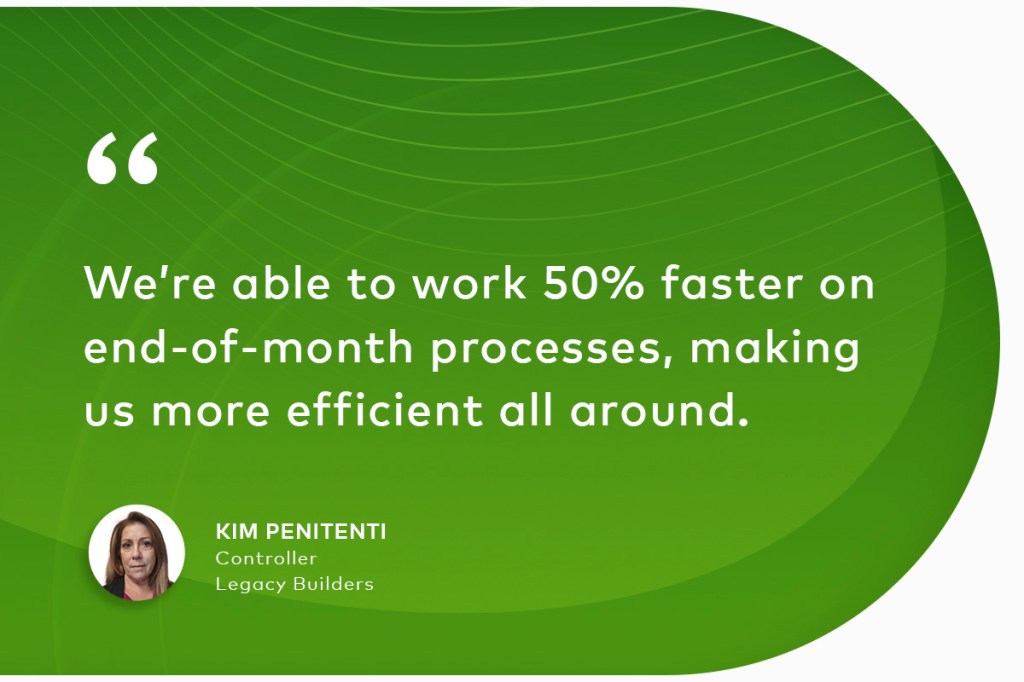 “

We're able to work 50% faster on end-of-month processes, making us more efficient all around.

KIM PENITENTI
Controller
Legacy Builders